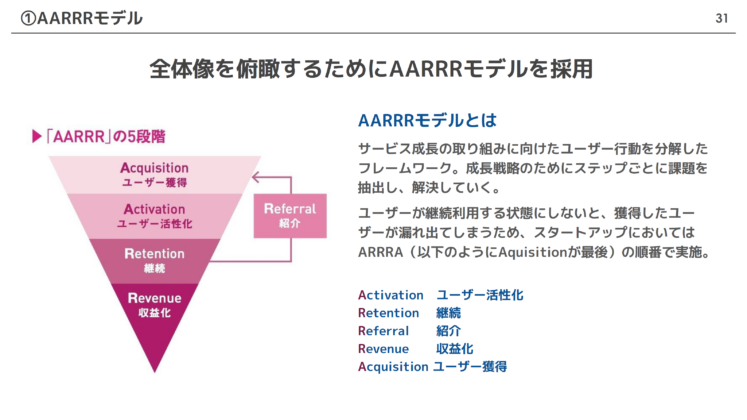 ①AARRRモデル

31

全体像を俯瞰するためにAARRRモデルを採用

▶「AARRR」の5段階

Acquisition
ユーザー獲得

Activation
ユーザー活性化

Retention
継続

Revenue
収益化

Referral
紹介

AARRRモデルとは

サービス成長の取り組みに向けたユーザー行動を分解したフレームワーク。成長戦略のためにステップごとに課題を抽出し、解決していく。

ユーザーが継続利用する状態にしないと、獲得したユーザーが漏れ出てしまうため、スタートアップにおいてはARRRA（以下のようにAquisitionが最後）の順番で実施。

Activation　ユーザー活性化
Retention　継続
Referral　紹介
Revenue　収益化
Acquisition ユーザー獲得